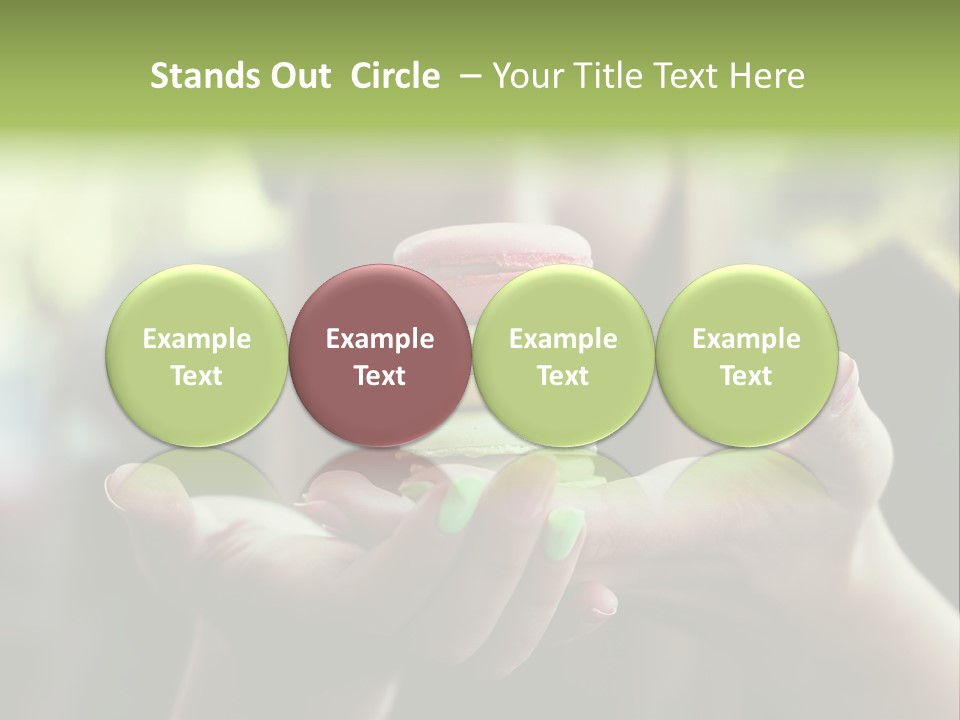 Stands Out Circle – Your Title Text Here

Example Text

Example Text

Example Text

Example Text